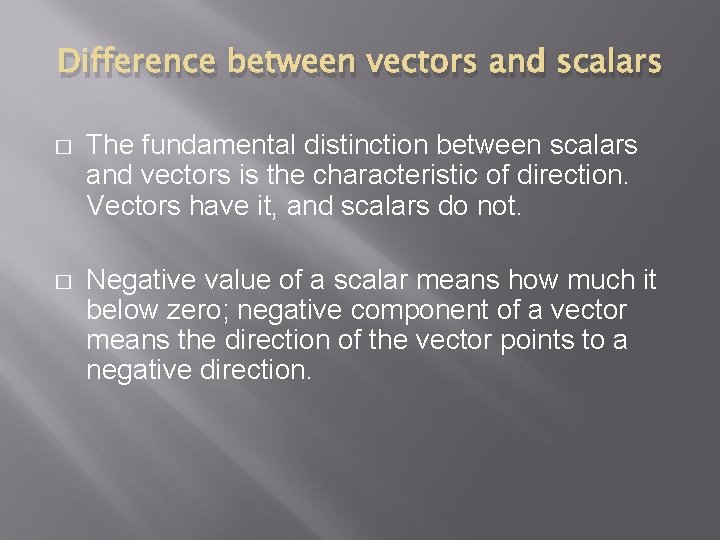 Difference between vectors and scalars

□ The fundamental distinction between scalars and vectors is the characteristic of direction. Vectors have it, and scalars do not.

□ Negative value of a scalar means how much it below zero; negative component of a vector means the direction of the vector points to a negative direction.